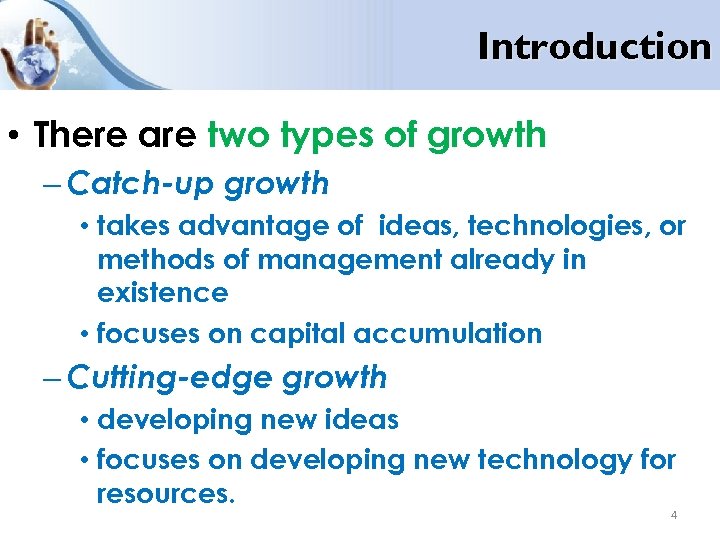 Introduction

• There are two types of growth

– Catch-up growth

• takes advantage of ideas, technologies, or methods of management already in existence

• focuses on capital accumulation

– Cutting-edge growth

• developing new ideas

• focuses on developing new technology for resources.

4